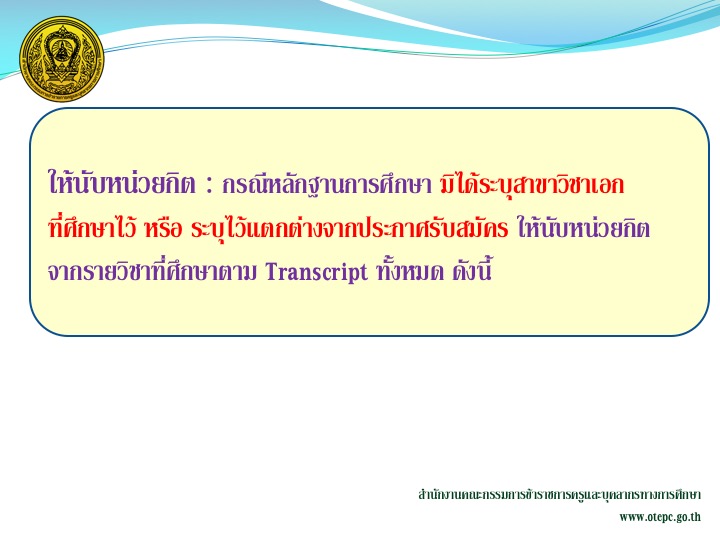 ให้นับหน่วยกิต : กรณีหลักฐานการศึกษา มิได้ระบุสาขาวิชาเอกที่ศึกษาไว้ หรือ ระบุไว้แตกต่างจากประกาศรับสมัคร ให้นับหน่วยกิตจากรายวิชาที่ศึกษาตาม Transcript ทั้งหมด ดังนี้

สำนักงานคณะกรรมการข้าราชการครูและบุคลากรทางการศึกษา
www.otepc.go.th